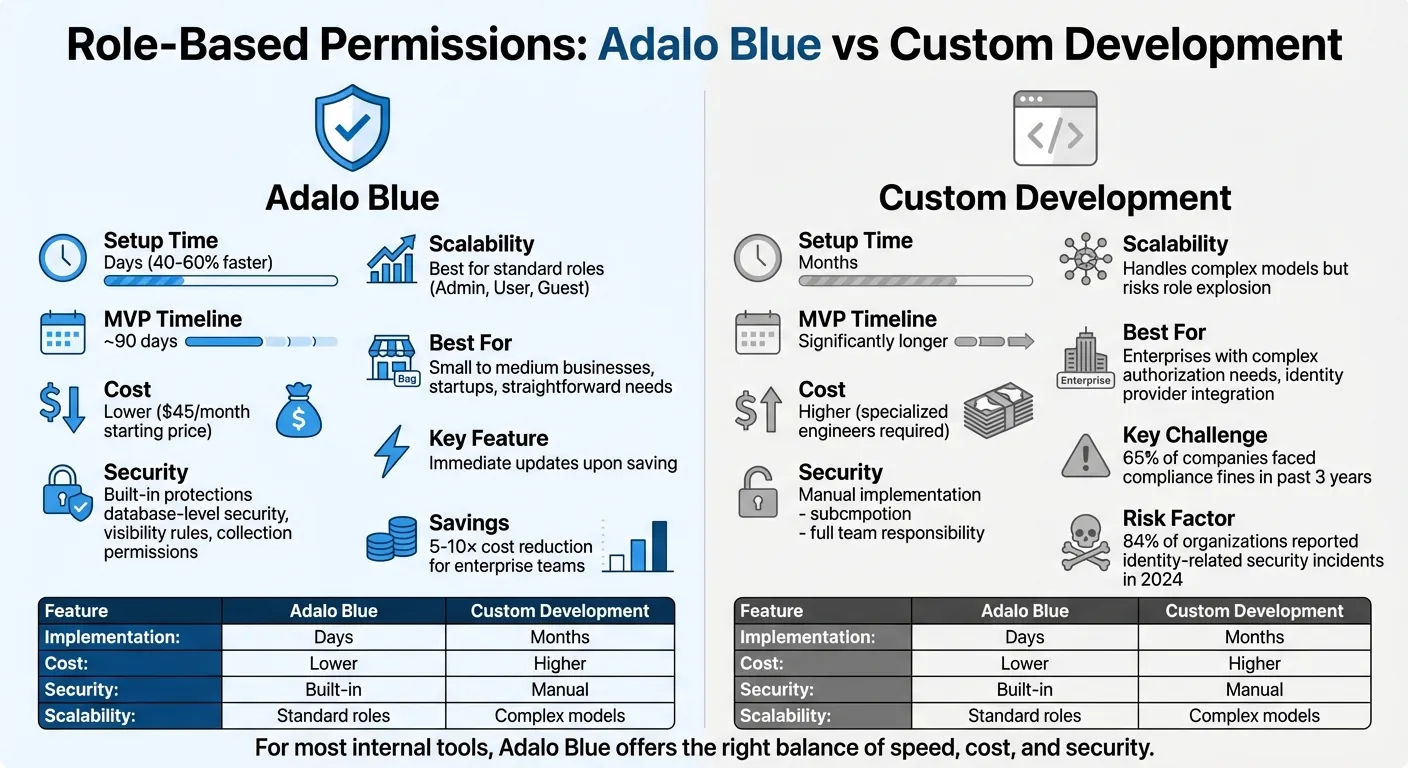 Role-Based Permissions: Adalo Blue vs Custom Development

Adalo Blue

Setup Time
Days (40-60% faster)

MVP Timeline
~90 days

Cost
Lower ($45/month starting price)

Security
Built-in protections database-level security, visibility rules, collection permissions

Scalability
Best for standard roles (Admin, User, Guest)

Best For
Small to medium businesses, startups, straightforward needs

Bag

Key Feature
Immediate updates upon saving

Savings
5-10× cost reduction for enterprise teams

| Feature | Adalo Blue | Custom Development |
|---|---|---|
| Implementation: | Days | Months |
| Cost: | Lower | Higher |
| Security: | Built-in | Manual |
| Scalability: | Standard roles | Complex models |

Custom Development

Setup Time
Months

MVP Timeline
Significantly longer

Cost
Higher (specialized engineers required)

Security
Manual implementation
- subcmpotion
- full team responsibility

Scalability
Handles complex models but risks role explosion

Best For
Enterprises with complex authorization needs, identity provider integration

Enterprise

Key Challenge
65% of companies faced compliance fines in past 3 years

Risk Factor
84% of organizations reported identity-related security incidents in 2024

| Feature | Adalo Blue | Custom Development |
|---|---|---|
| Implementation: | Days | Months |
| Cost: | Lower | Higher |
| Security: | Built-in | Manual |
| Scalability: | Standard roles | Complex models |

For most internal tools, Adalo Blue offers the right balance of speed, cost, and security.